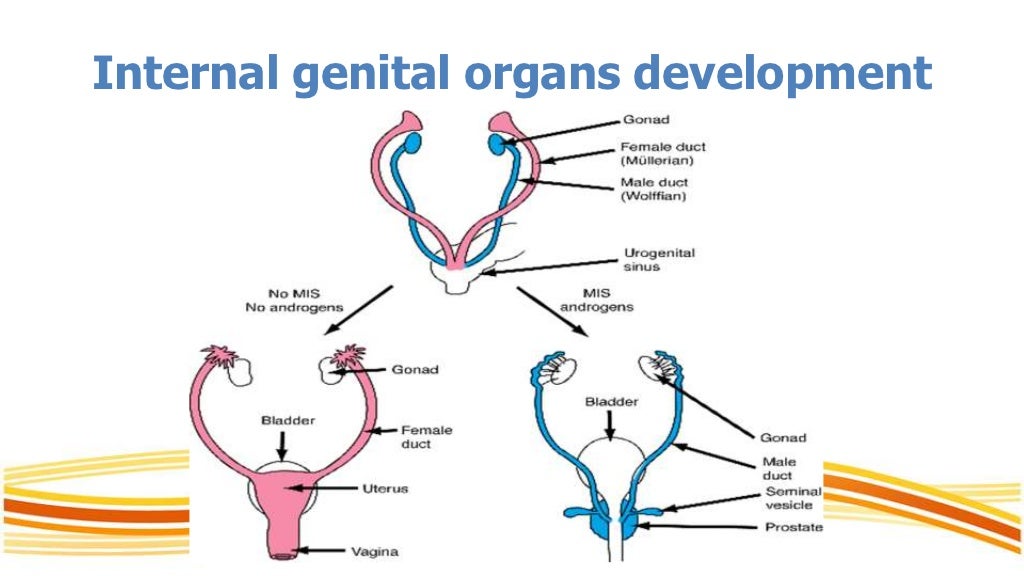 Internal genital organs development

Gonad

Female duct (Müllerian)

Male duct (Wolffian)

Urogenital sinus

No MIS
No androgens

MIS
androgens

Gonad

Bladder

Female duct

Uterus

Vagina

Bladder

Gonad

Male duct

Seminal vesicle

Prostate